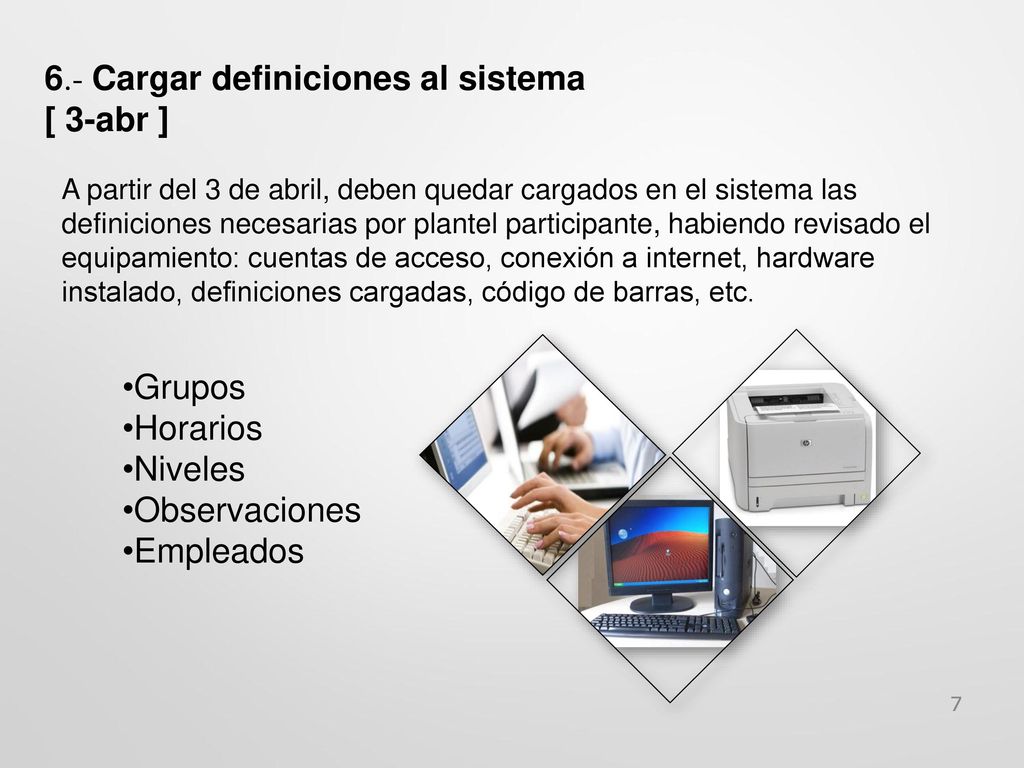 6.- Cargar definiciones al sistema
[ 3-abr ]

A partir del 3 de abril, deben quedar cargados en el sistema las definiciones necesarias por plantel participante, habiendo revisado el equipamiento: cuentas de acceso, conexión a internet, hardware instalado, definiciones cargadas, código de barras, etc.

•Grupos
•Horarios
•Niveles
•Observaciones
•Empleados

7